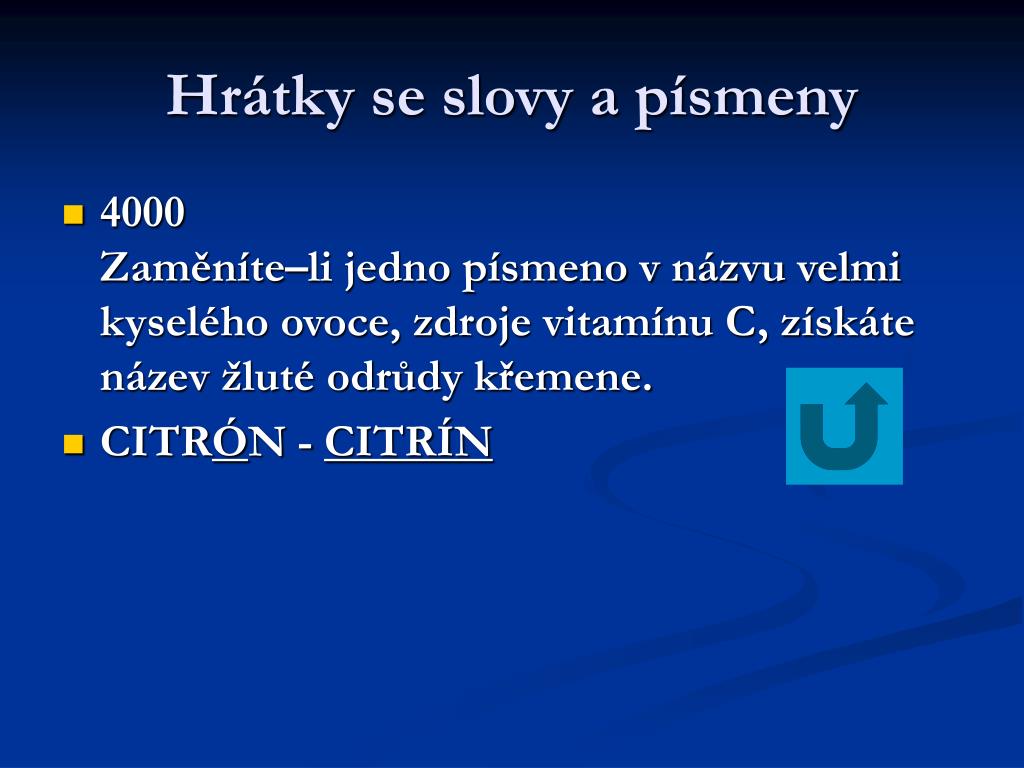 Hrátky se slovy a písmeny

4000
Zaměníte–li jedno písmeno v názvu velmi kyselého ovoce, zdroje vitamínu C, získáte název žluté odrůdy křemene.

CITRÓN - CITRÍN